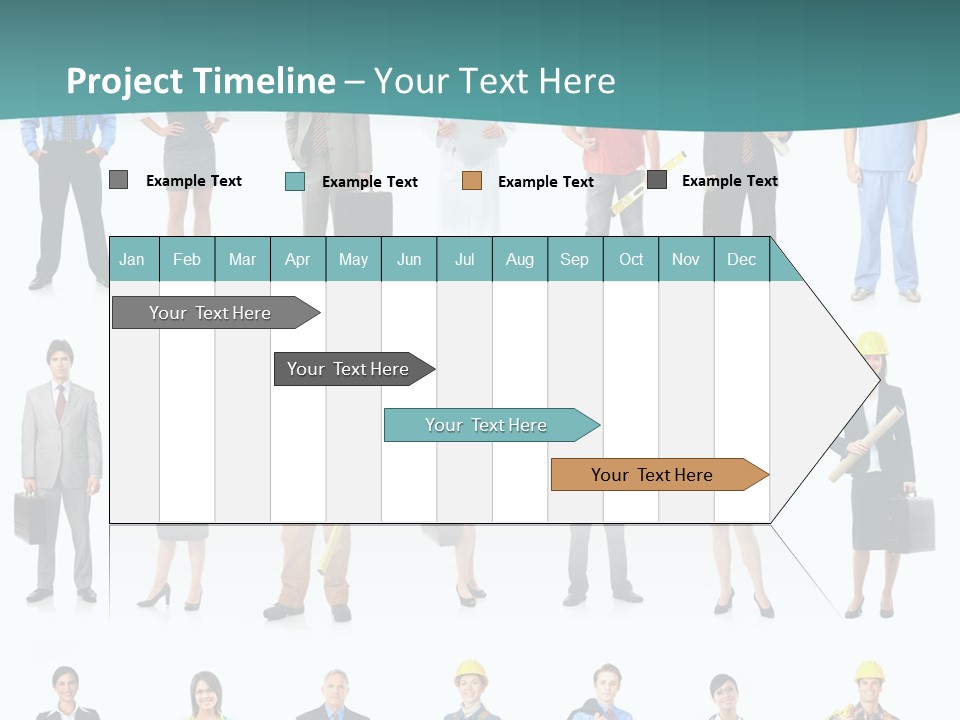 Project Timeline – Your Text Here

Example Text
Example Text
Example Text
Example Text

| Jan | Feb | Mar | Apr | May | Jun | Jul | Aug | Sep | Oct | Nov | Dec |
|---|---|---|---|---|---|---|---|---|---|---|---|

Your Text Here
Your Text Here
Your Text Here
Your Text Here